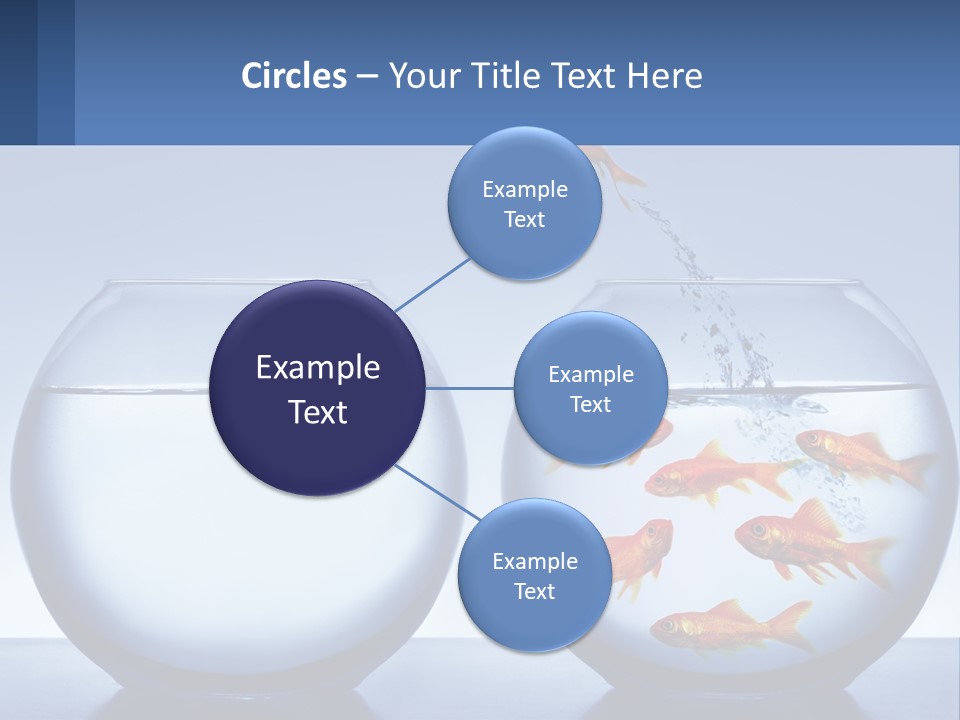 Circles – Your Title Text Here

Example Text

Example Text

Example Text

Example Text